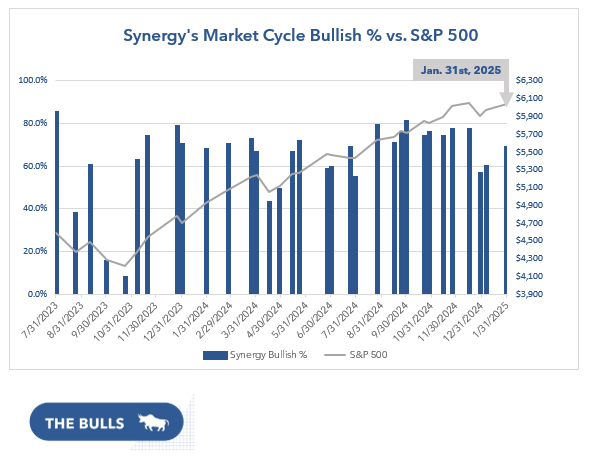 Synergy's Market Cycle Bullish % vs. S&P 500

Jan. 31st, 2025

100.0%
80.0%
60.0%
40.0%
20.0%
0.0%

$6,300
$6,100
$5,900
$5,700
$5,500
$5,300
$5,100
$4,900
$4,700
$4,500
$4,300
$4,100
$3,900

7/31/2023
8/31/2023
9/30/2023
10/31/2023
11/30/2023
12/31/2023
1/31/2024
2/29/2024
3/31/2024
4/30/2024
5/31/2024
6/30/2024
7/31/2024
8/31/2024
9/30/2024
10/31/2024
11/30/2024
12/31/2024
1/31/2025

Synergy Bullish %
S&P 500

THE BULLS